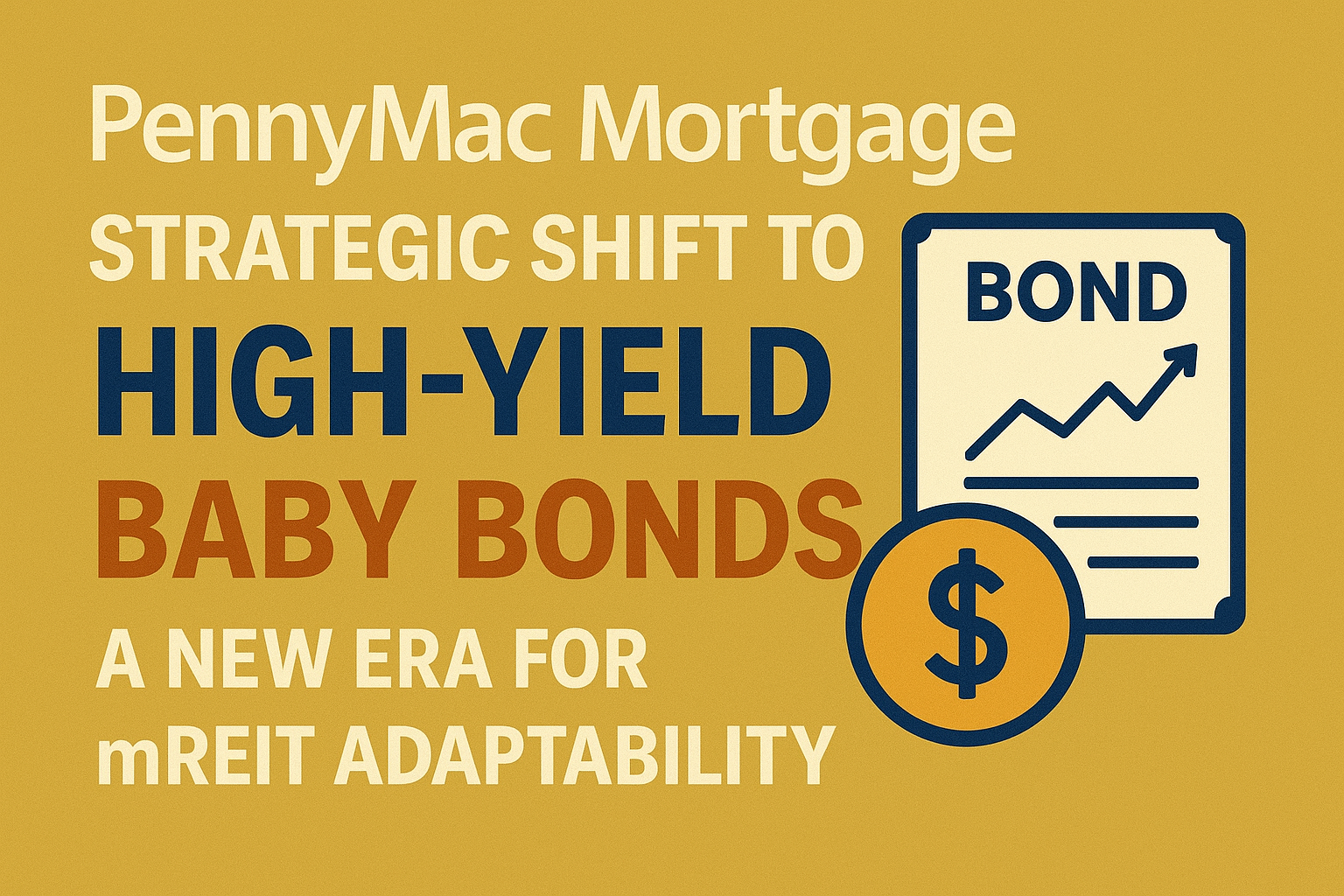 PennyMac Mortgage
STRATEGIC SHIFT TO
HIGH-YIELD
BABY BONDS
A NEW ERA FOR
mREIT ADAPTABILITY

BOND

$